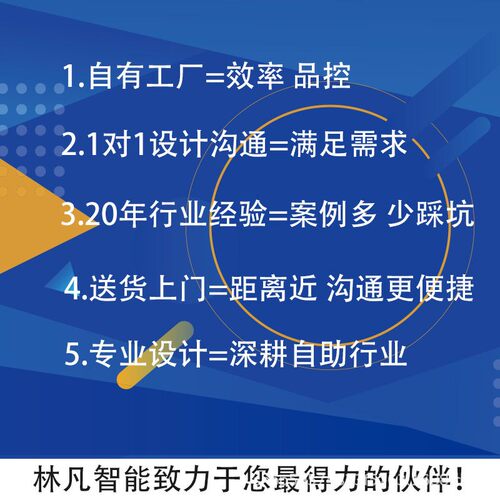 1.自有工厂=效率 品控

2.1对1设计沟通=满足需求

3.20年行业经验=案例多 少踩坑

4.送货上门=距离近 沟通更便捷

5.专业设计=深耕自助行业

林凡智能致力于您最得力的伙伴！